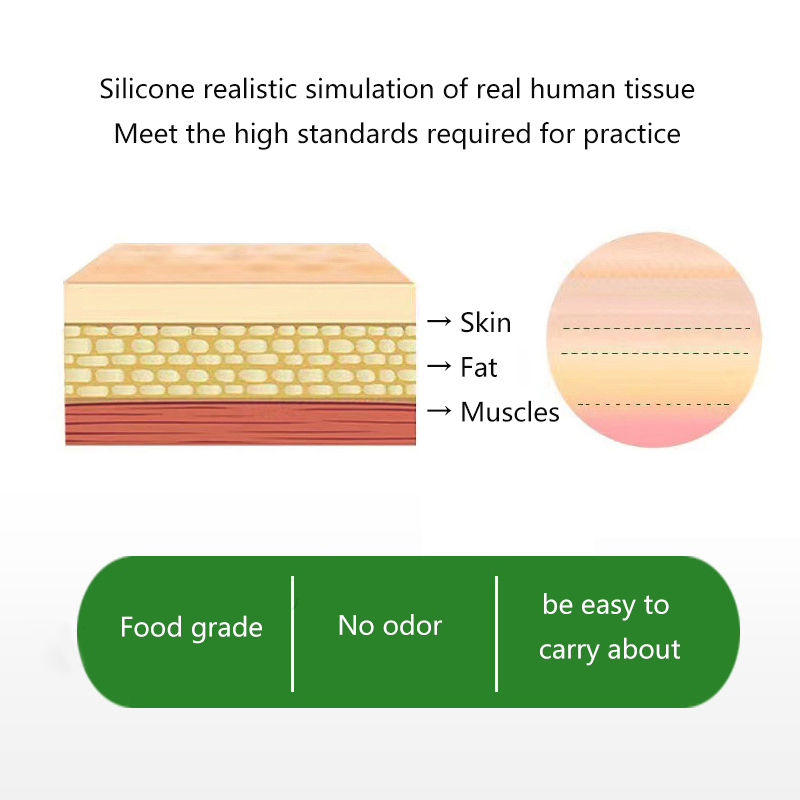 Silicone realistic simulation of real human tissue
Meet the high standards required for practice

→ Skin
→ Fat
→ Muscles

Food grade

No odor

be easy to carry about